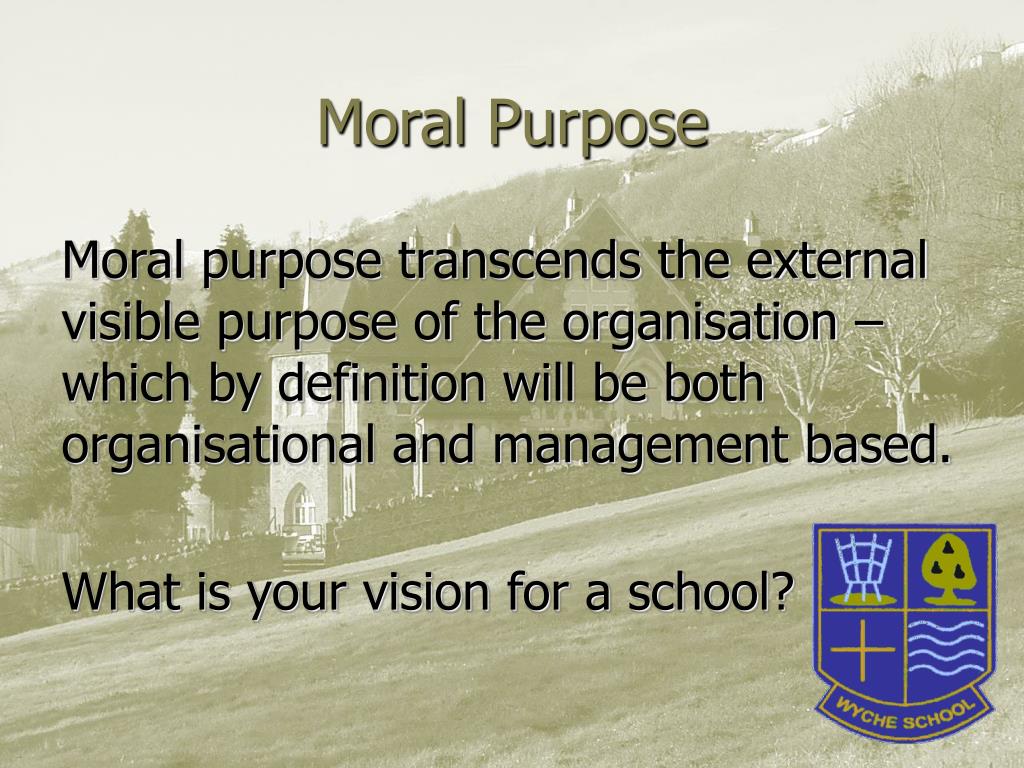 Moral Purpose

Moral purpose transcends the external visible purpose of the organisation – which by definition will be both organisational and management based.

What is your vision for a school?

WYCHE SCHOOL